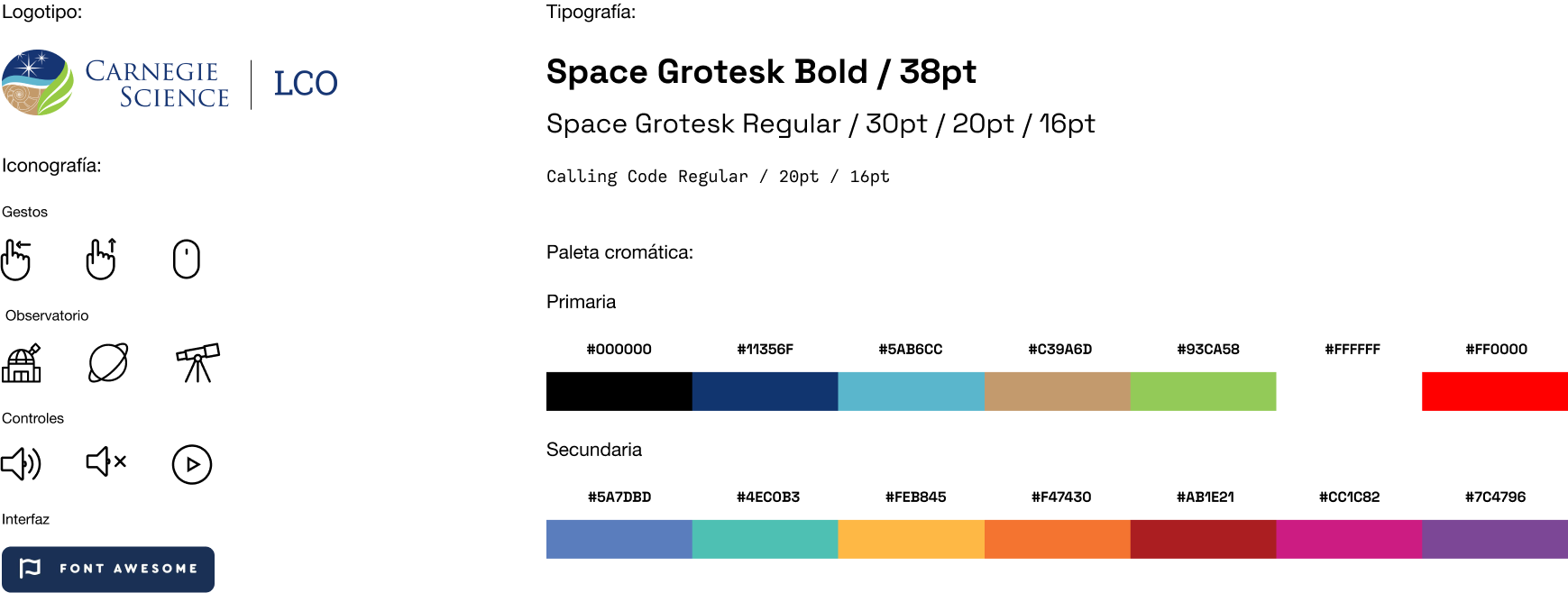 Logotipo:

CARNEGIE SCIENCE | LCO

Iconografía:

Gestos

Observatorio

Controles

Interfaz

FONT AWESOME

Tipografía:

Space Grotesk Bold / 38pt

Space Grotesk Regular / 30pt / 20pt / 16pt

Calling Code Regular / 20pt / 16pt

Paleta cromática:

Primaria

#000000 #11356F #5AB6CC #C39A6D #93CA58 #FFFFFF #FF0000

Secundaria

#5A7DBD #4EC0B3 #FEB845 #F47430 #AB1E21 #CC1C82 #7C4796